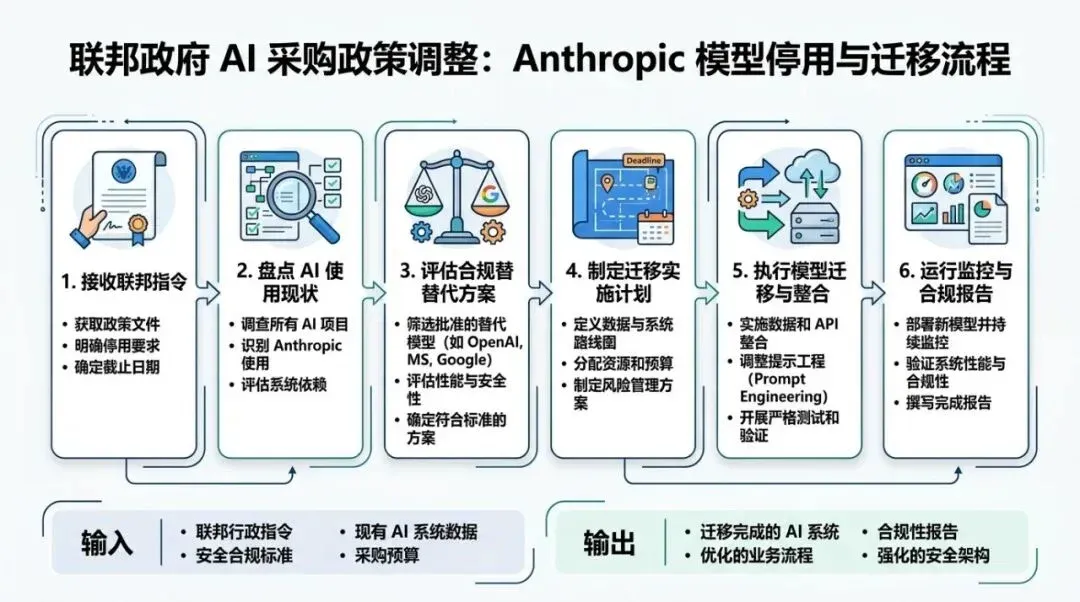 联邦政府 AI 采购政策调整：Anthropic 模型停用与迁移流程

1. 接收联邦指令
• 获取政策文件
• 明确停用要求
• 确定截止日期

2. 盘点 AI 使用现状
• 调查所有 AI 项目
• 识别 Anthropic 使用
• 评估系统依赖

3. 评估合规替替代方案
• 筛选批准的替代模型（如 OpenAI, MS, Google）
• 评估性能与安全性
• 确定符合标准的方案

Deadline

4. 制定迁移实施计划
• 定义数据与系统路线图
• 分配资源和预算
• 制定风险管理方案

5. 执行模型迁移与整合
• 实施数据和 API 整合
• 调整提示工程（Prompt Engineering）
• 开展严格测试和验证

6. 运行监控与合规报告
• 部署新模型并持续监控
• 验证系统性能与合规性
• 撰写完成报告

输入
• 联邦行政指令
• 安全合规标准
• 现有 AI 系统数据
• 采购预算

输出
• 迁移完成的 AI 系统
• 优化的业务流程
• 合规性报告
• 强化的安全架构